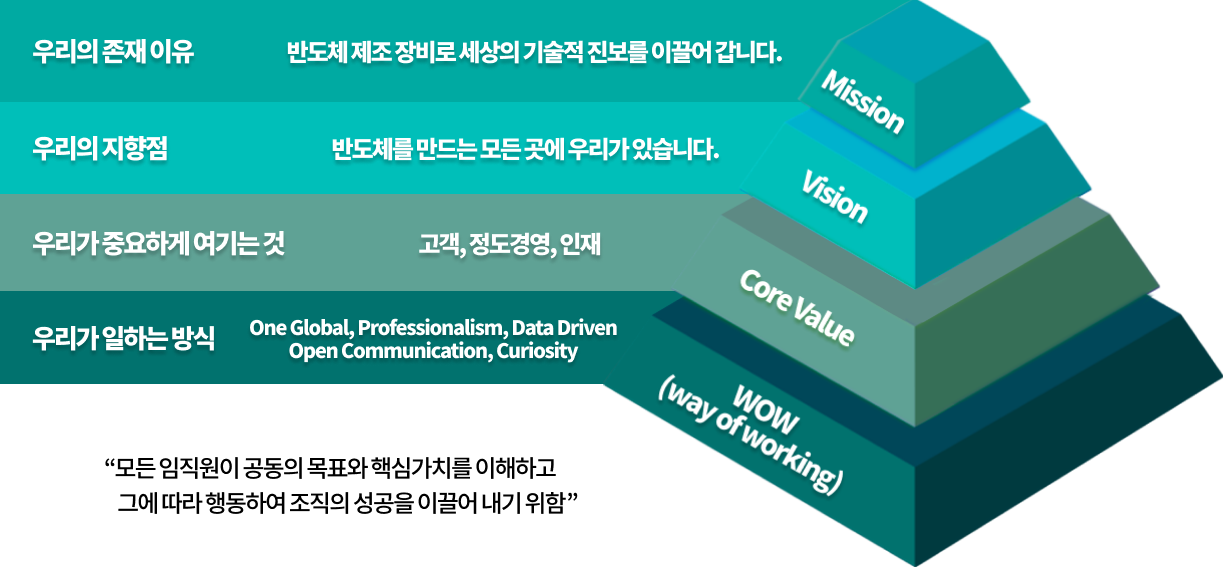 우리의 존재 이유
반도체 제조 장비로 세상의 기술적 진보를 이끌어 갑니다.

Mission

우리의 지향점
반도체를 만드는 모든 곳에 우리가 있습니다.

Vision

우리가 중요하게 여기는 것
고객, 정도경영, 인재

Core Value

우리가 일하는 방식
One Global, Professionalism, Data Driven
Open Communication, Curiosity

WOW
(way of working)

“모든 임직원이 공동의 목표와 핵심가치를 이해하고
그에 따라 행동하여 조직의 성공을 이끌어 내기 위함”